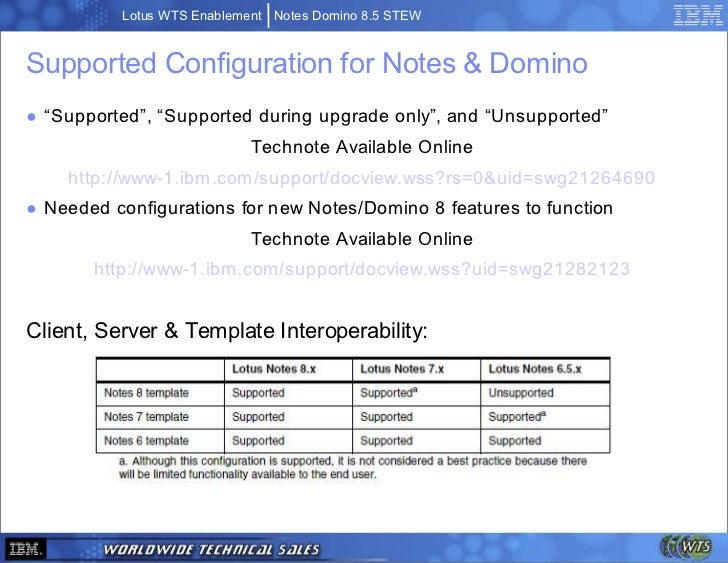 Lotus WTS Enablement | Notes Domino 8.5 STEW

IBM

Supported Configuration for Notes & Domino

● "Supported", "Supported during upgrade only", and "Unsupported"

Technote Available Online

http://www-1.ibm.com/support/docview.wss?rs=0&uid=swg21264690

● Needed configurations for new Notes/Domino 8 features to function

Technote Available Online

http://www-1.ibm.com/support/docview.wss?uid=swg21282123

Client, Server & Template Interoperability:

| | Lotus Notes 8.x | Lotus Notes 7.x | Lotus Notes 6.5.x |
|---|---|---|---|
| Notes 8 template | Supported | Supported$^a$ | Unsupported |
| Notes 7 template | Supported | Supported | Supported$^a$ |
| Notes 6 template | Supported | Supported | Supported |

a. Although this configuration is supported, it is not considered a best practice because there will be limited functionality available to the end user.

IBM.

WORLDWIDE TECHNICAL SALES

WTS